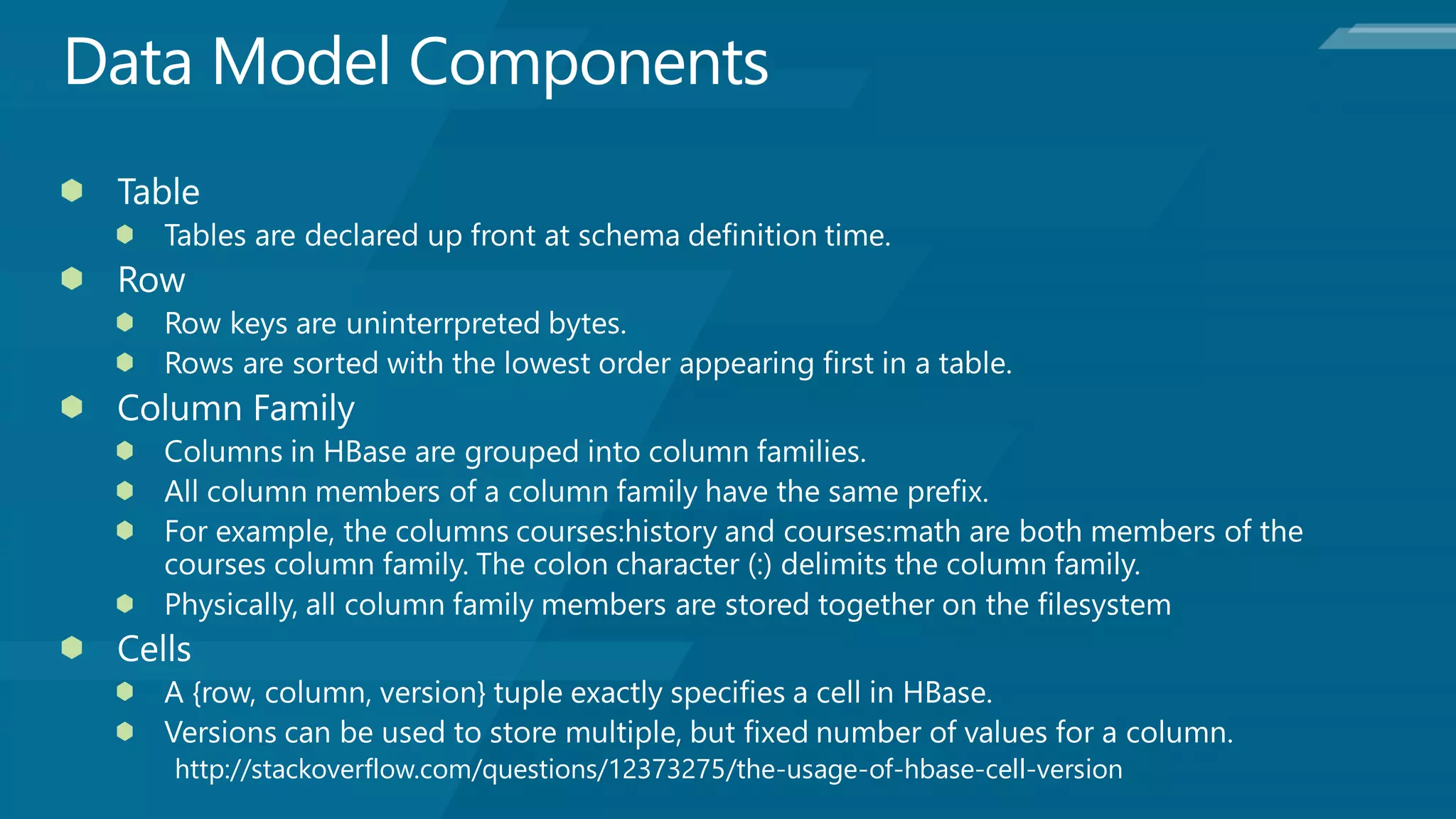 Data Model Components

Table

Tables are declared up front at schema definition time.

Row

Row keys are uninterrpreted bytes.

Rows are sorted with the lowest order appearing first in a table.

Column Family

Columns in HBase are grouped into column families.

All column members of a column family have the same prefix.

For example, the columns courses:history and courses:math are both members of the courses column family. The colon character (:) delimits the column family.

Physically, all column family members are stored together on the filesystem

Cells

A {row, column, version} tuple exactly specifies a cell in HBase.

Versions can be used to store multiple, but fixed number of values for a column.

http://stackoverflow.com/questions/12373275/the-usage-of-hbase-cell-version